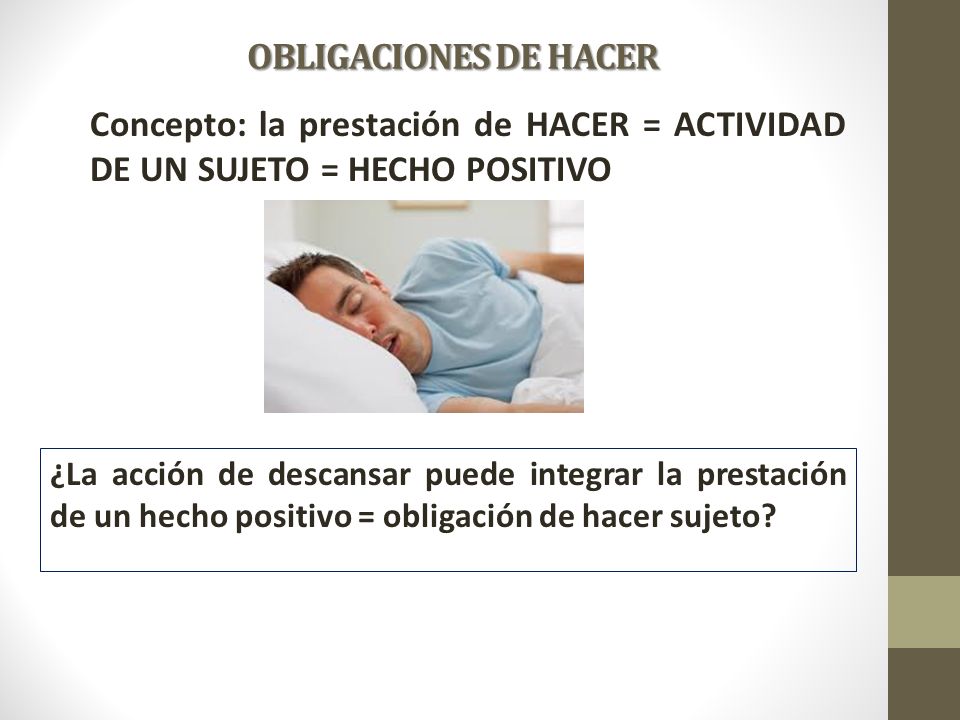 OBLIGACIONES DE HACER

Concepto: la prestación de HACER = ACTIVIDAD DE UN SUJETO = HECHO POSITIVO

¿La acción de descansar puede integrar la prestación de un hecho positivo = obligación de hacer sujeto?